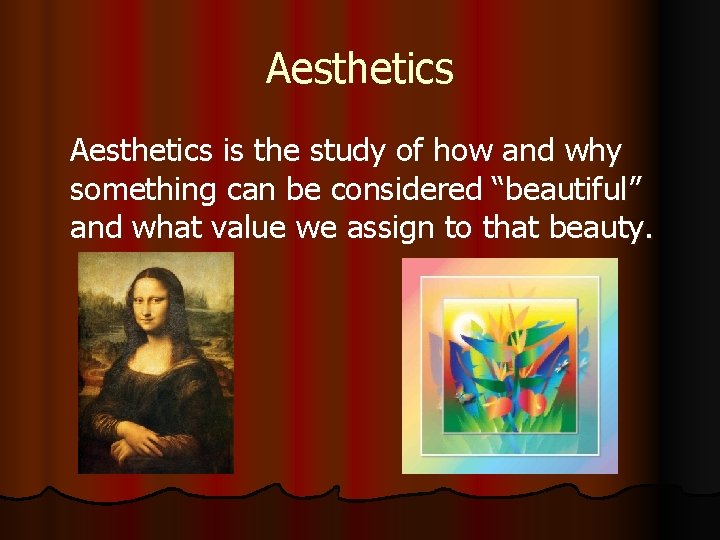 Aesthetics

Aesthetics is the study of how and why something can be considered “beautiful” and what value we assign to that beauty.